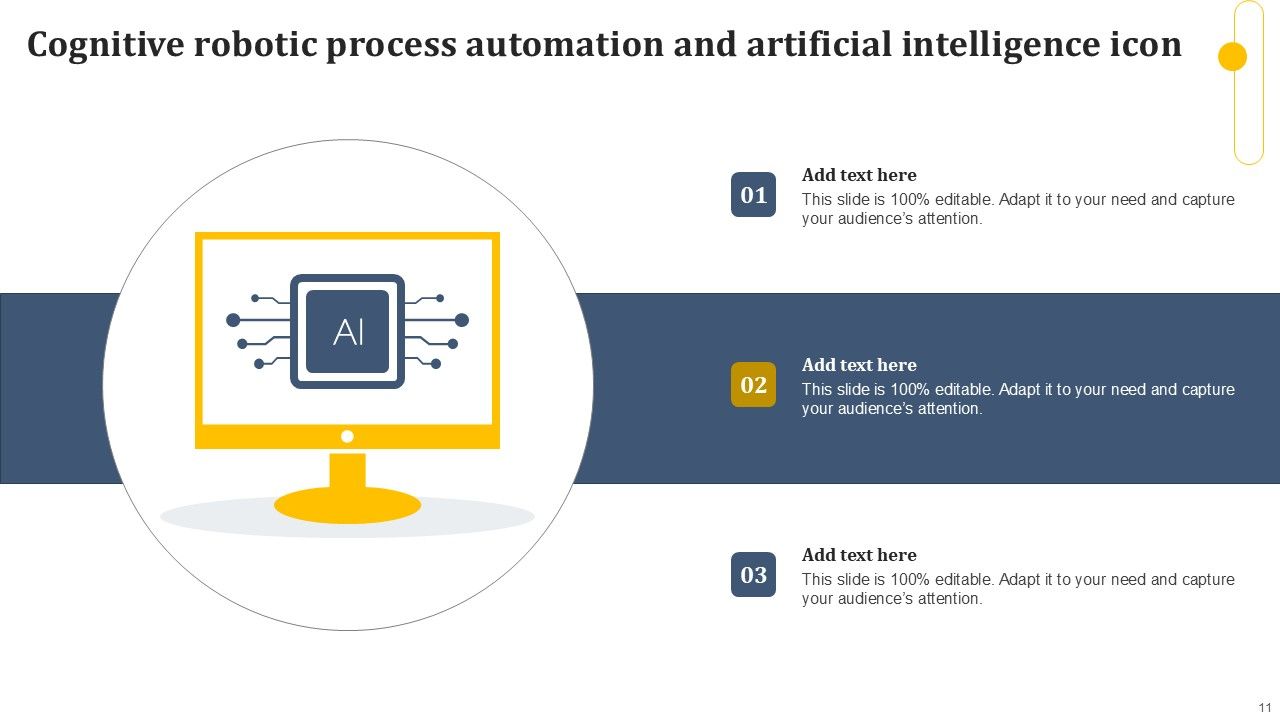 Cognitive robotic process automation and artificial intelligence icon

AI

01

Add text here
This slide is 100% editable. Adapt it to your need and capture your audience's attention.

02

Add text here
This slide is 100% editable. Adapt it to your need and capture your audience's attention.

03

Add text here
This slide is 100% editable. Adapt it to your need and capture your audience's attention.

11